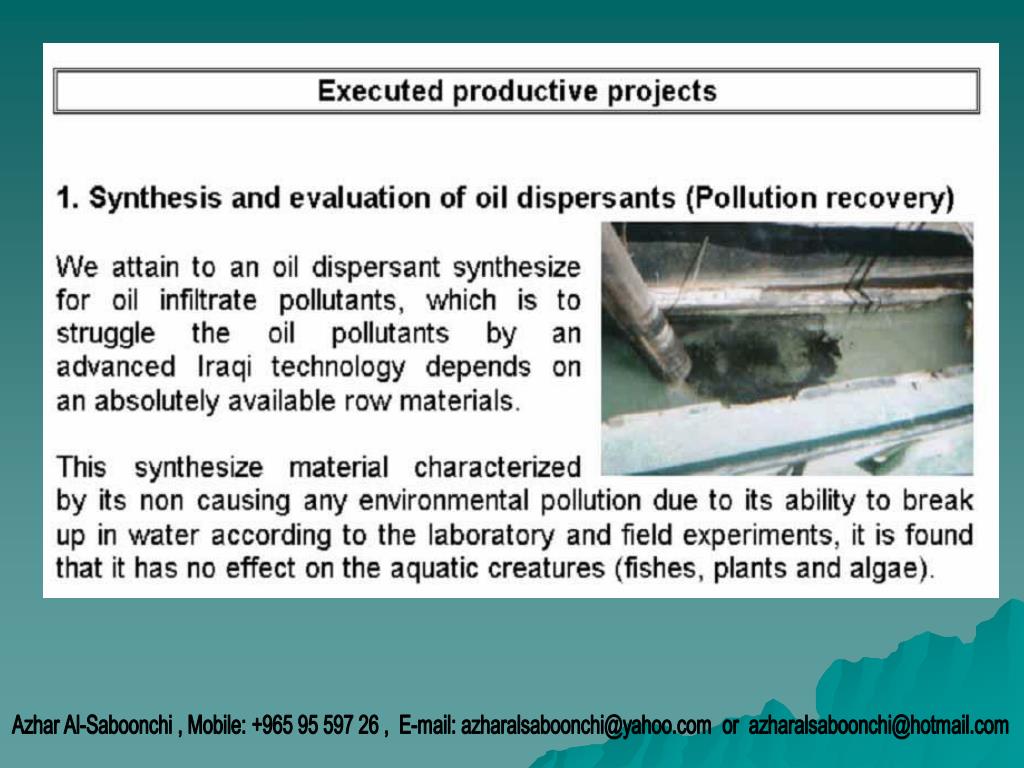 Executed productive projects

1. Synthesis and evaluation of oil dispersants (Pollution recovery)

We attain to an oil dispersant synthesize for oil infiltrate pollutants, which is to struggle the oil pollutants by an advanced Iraqi technology depends on an absolutely available row materials.

This synthesize material characterized by its non causing any environmental pollution due to its ability to break up in water according to the laboratory and field experiments, it is found that it has no effect on the aquatic creatures (fishes, plants and algae).

Azhar Al-Saboonchi , Mobile: +965 95 597 26 , E-mail: azharalsaboonchi@yahoo.com or azharalsaboonchi@hotmail.com